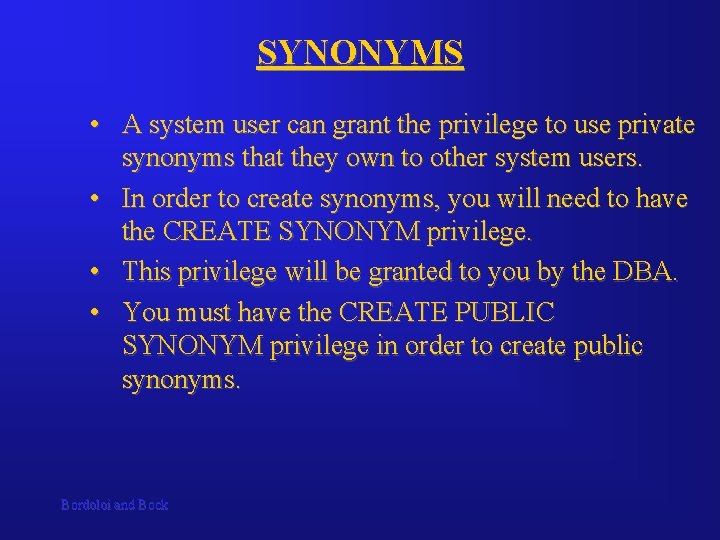 SYNONYMS

• A system user can grant the privilege to use private synonyms that they own to other system users.

• In order to create synonyms, you will need to have the CREATE SYNONYM privilege.

• This privilege will be granted to you by the DBA.

• You must have the CREATE PUBLIC SYNONYM privilege in order to create public synonyms.

Bordoloi and Bock